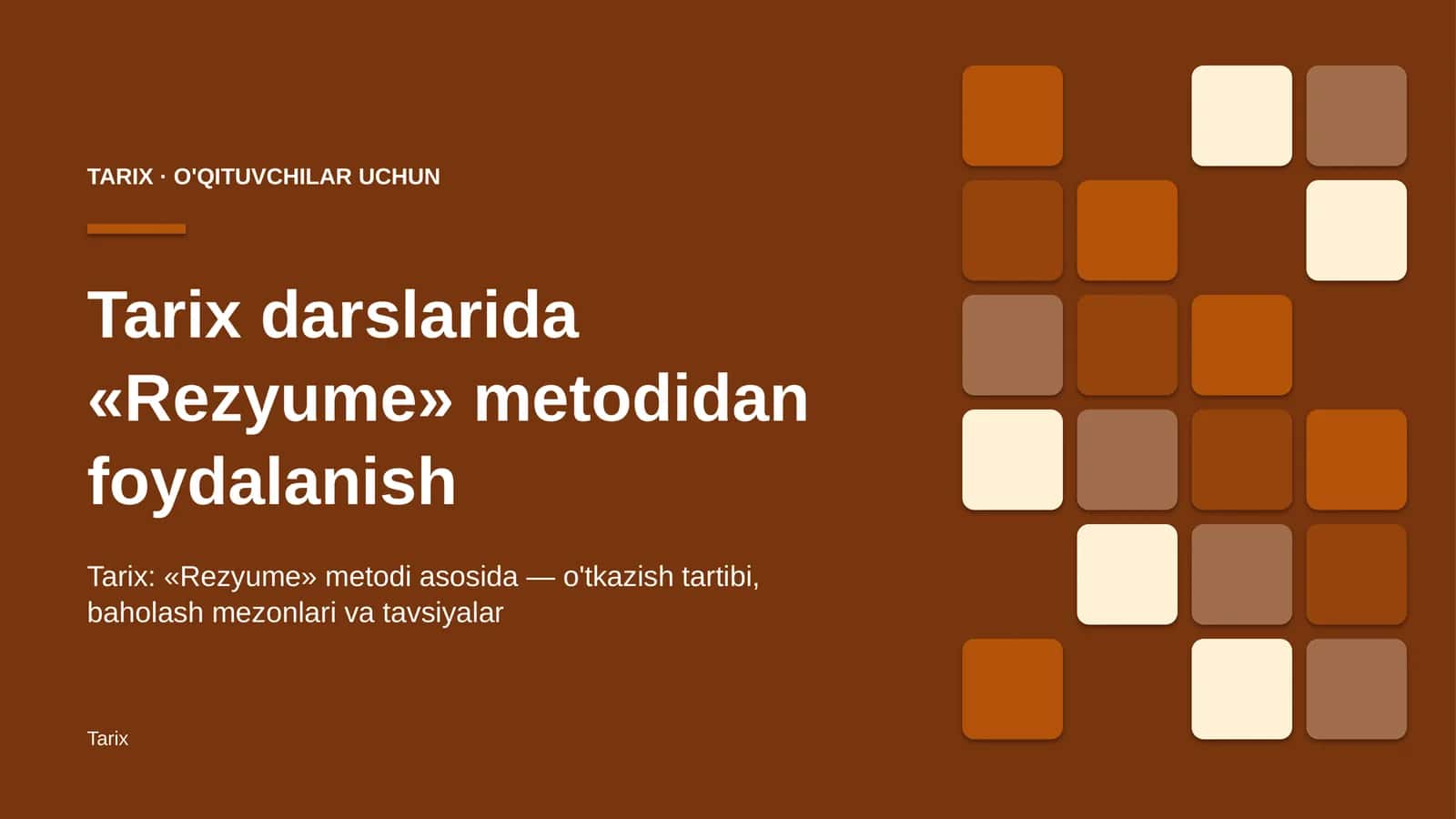 TARIX · O'QITUVCHILAR UCHUN

Tarix darslarida «Rezyume» metodidan foydalanish

Tarix: «Rezyume» metodi asosida — o'tkazish tartibi, baholash mezonlari va tavsiyalar

Tarix